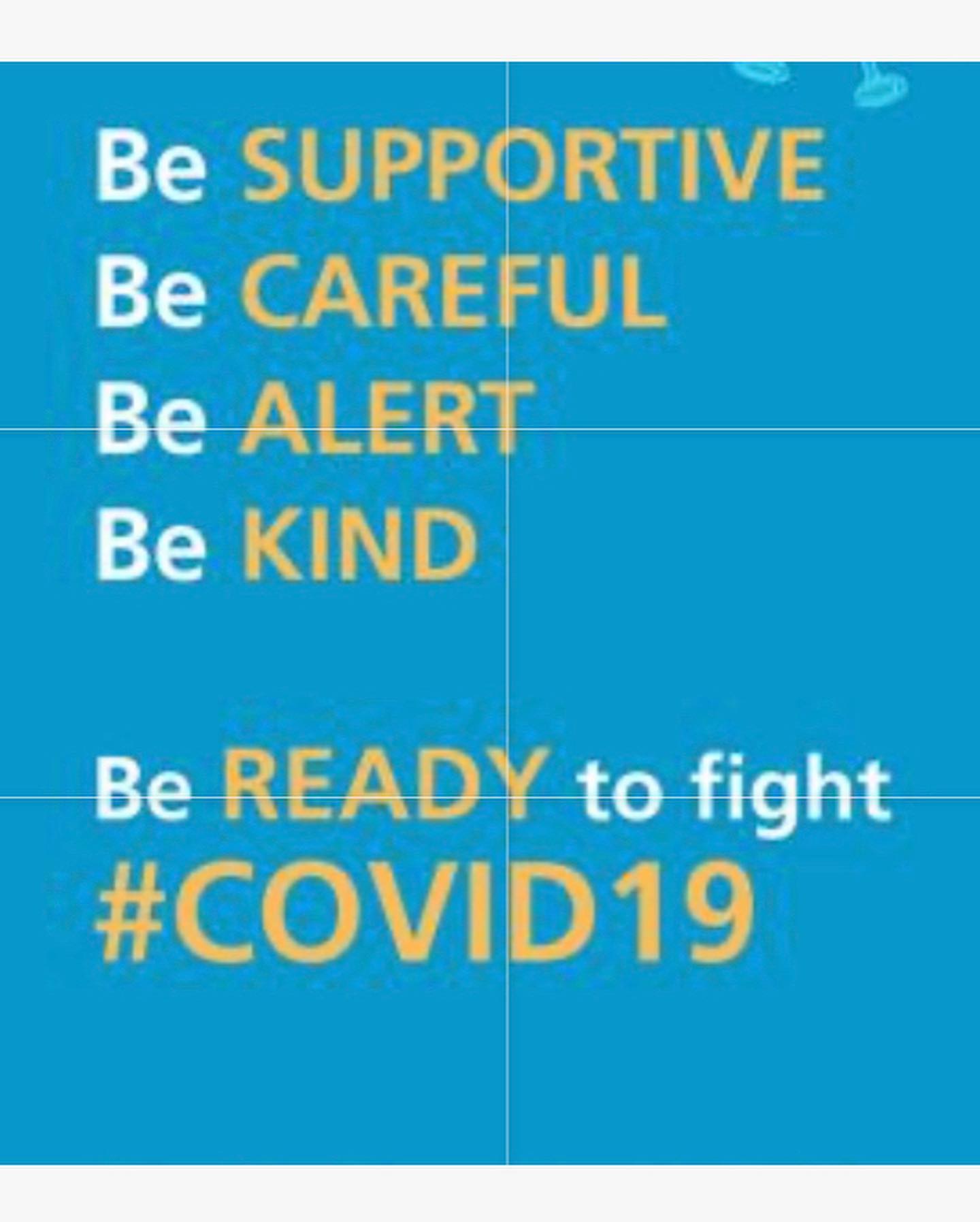 Be SUPPORTIVE
Be CAREFUL
Be ALERT
Be KIND

Be READY to fight
#COVID19